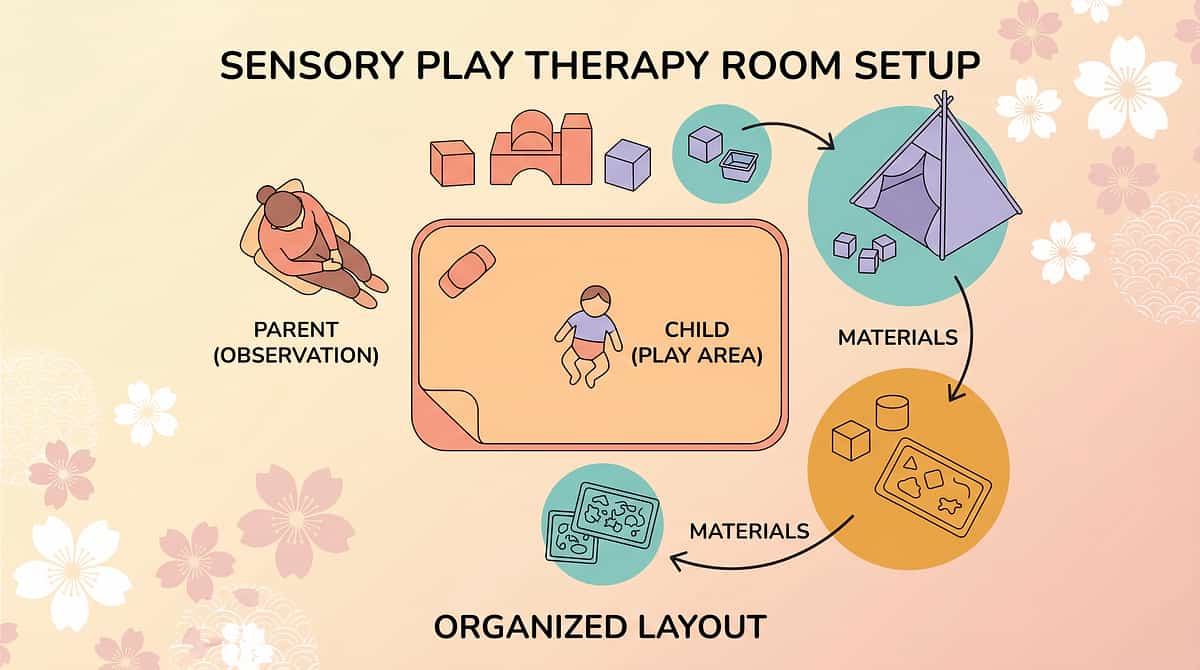 SENSORY PLAY THERAPY ROOM SETUP

PARENT (OBSERVATION)

CHILD (PLAY AREA)

MATERIALS

MATERIALS

ORGANIZED LAYOUT